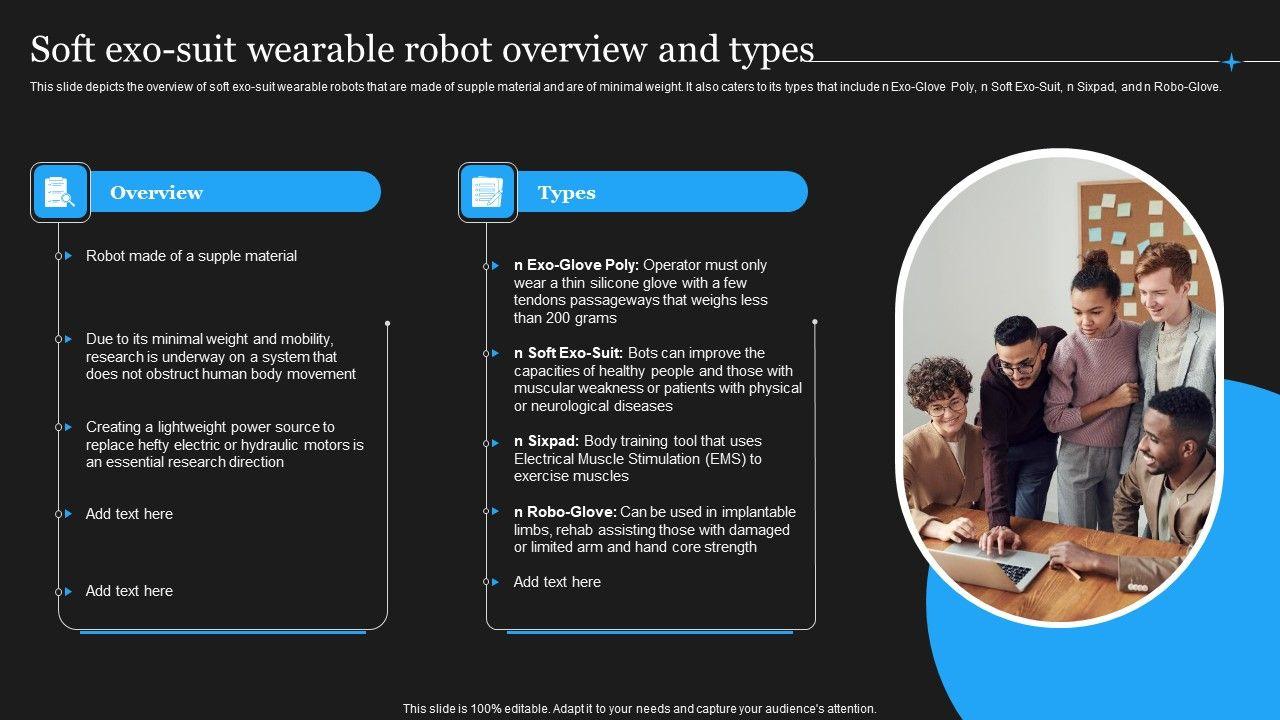 Soft exo-suit wearable robot overview and types

This slide depicts the overview of soft exo-suit wearable robots that are made of supple material and are of minimal weight. It also caters to its types that include n Exo-Glove Poly, n Soft Exo-Suit, n Sixpad, and n Robo-Glove.

Overview

Robot made of a supple material

Due to its minimal weight and mobility, research is underway on a system that does not obstruct human body movement

Creating a lightweight power source to replace hefty electric or hydraulic motors is an essential research direction

Add text here

Add text here

Types

n Exo-Glove Poly: Operator must only wear a thin silicone glove with a few tendons passageways that weighs less than 200 grams

n Soft Exo-Suit: Bots can improve the capacities of healthy people and those with muscular weakness or patients with physical or neurological diseases

n Sixpad: Body training tool that uses Electrical Muscle Stimulation (EMS) to exercise muscles

n Robo-Glove: Can be used in implantable limbs, rehab assisting those with damaged or limited arm and hand core strength

Add text here

This slide is 100% editable. Adapt it to your needs and capture your audience's attention.